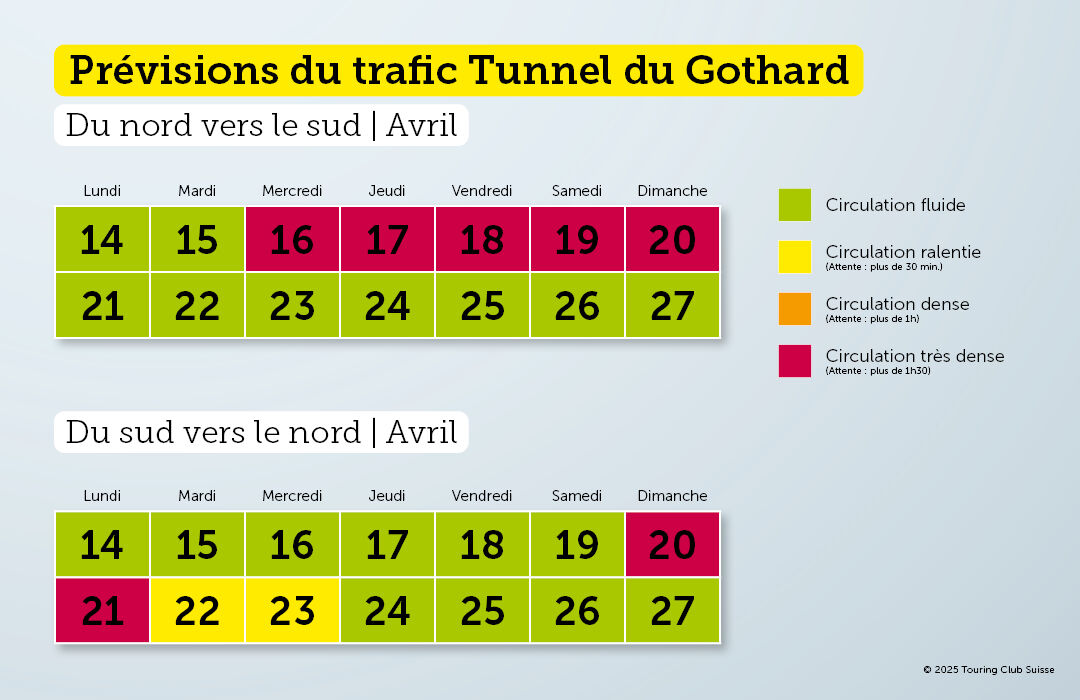 Prévisions du trafic Tunnel du Gothard

Du nord vers le sud | Avril

| Lundi | Mardi | Mercredi | Jeudi | Vendredi | Samedi | Dimanche |
|---|---|---|---|---|---|---|
| 14 | 15 | 16 | 17 | 18 | 19 | 20 |
| 21 | 22 | 23 | 24 | 25 | 26 | 27 |

Circulation fluide

Circulation ralentie
(Attente : plus de 30 min.)

Circulation dense
(Attente : plus de 1h)

Circulation très dense
(Attente : plus de 1h30)

Du sud vers le nord | Avril

| Lundi | Mardi | Mercredi | Jeudi | Vendredi | Samedi | Dimanche |
|---|---|---|---|---|---|---|
| 14 | 15 | 16 | 17 | 18 | 19 | 20 |
| 21 | 22 | 23 | 24 | 25 | 26 | 27 |

© 2025 Touring Club Suisse